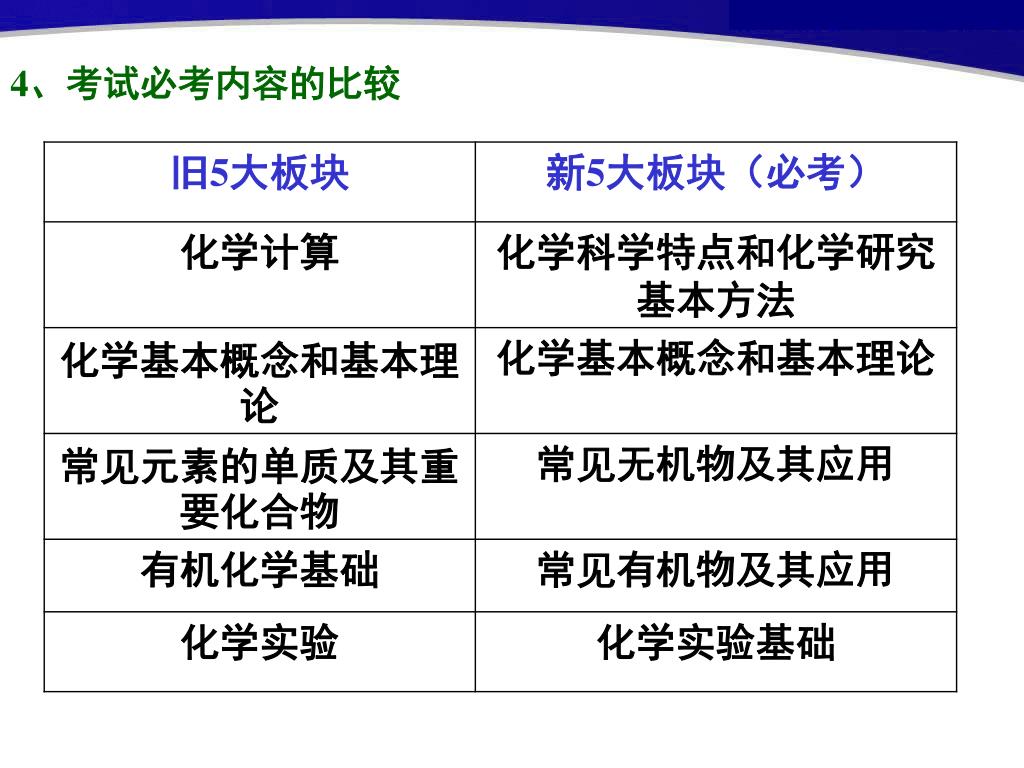 4、考试必考内容的比较

| 旧5大板块 | 新5大板块（必考） |
|---|---|
| 化学计算 | 化学科学特点和化学研究基本方法 |
| 化学基本概念和基本理论 | 化学基本概念和基本理论 |
| 常见元素的单质及其重要化合物 | 常见无机物及其应用 |
| 有机化学基础 | 常见有机物及其应用 |
| 化学实验 | 化学实验基础 |